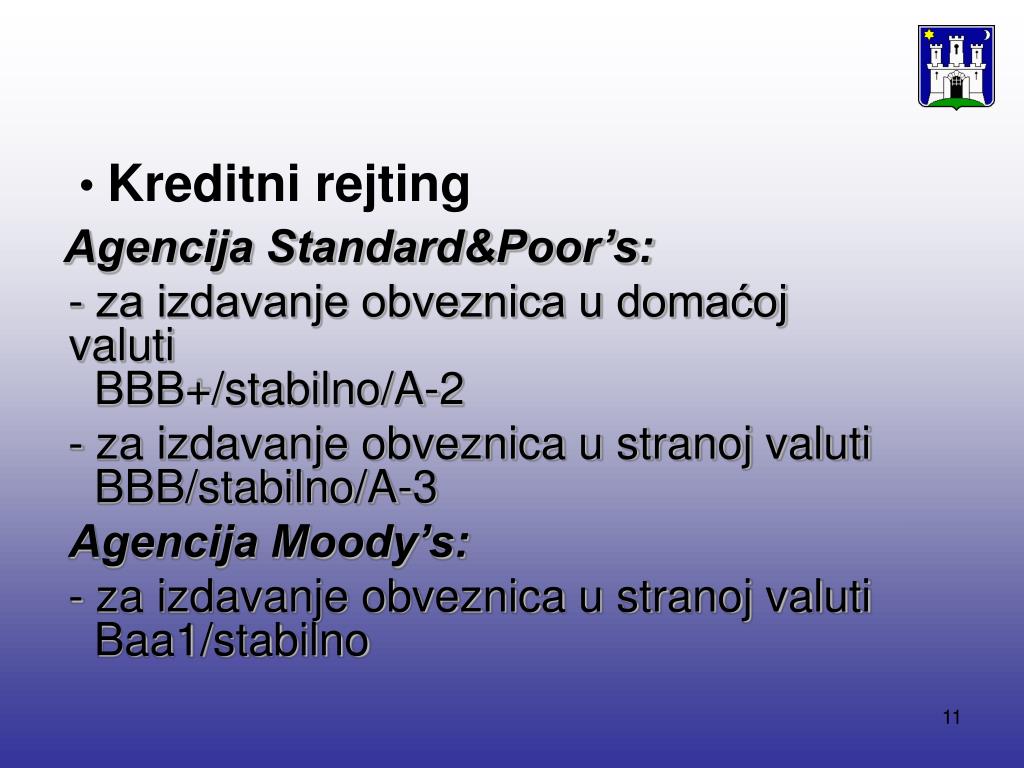 • Kreditni rejting

Agencija Standard&Poor’s:

- za izdavanje obveznica u domaćoj valuti
BBB+/stabilno/A-2

- za izdavanje obveznica u stranoj valuti
BBB/stabilno/A-3

Agencija Moody’s:

- za izdavanje obveznica u stranoj valuti
Baa1/stabilno

11